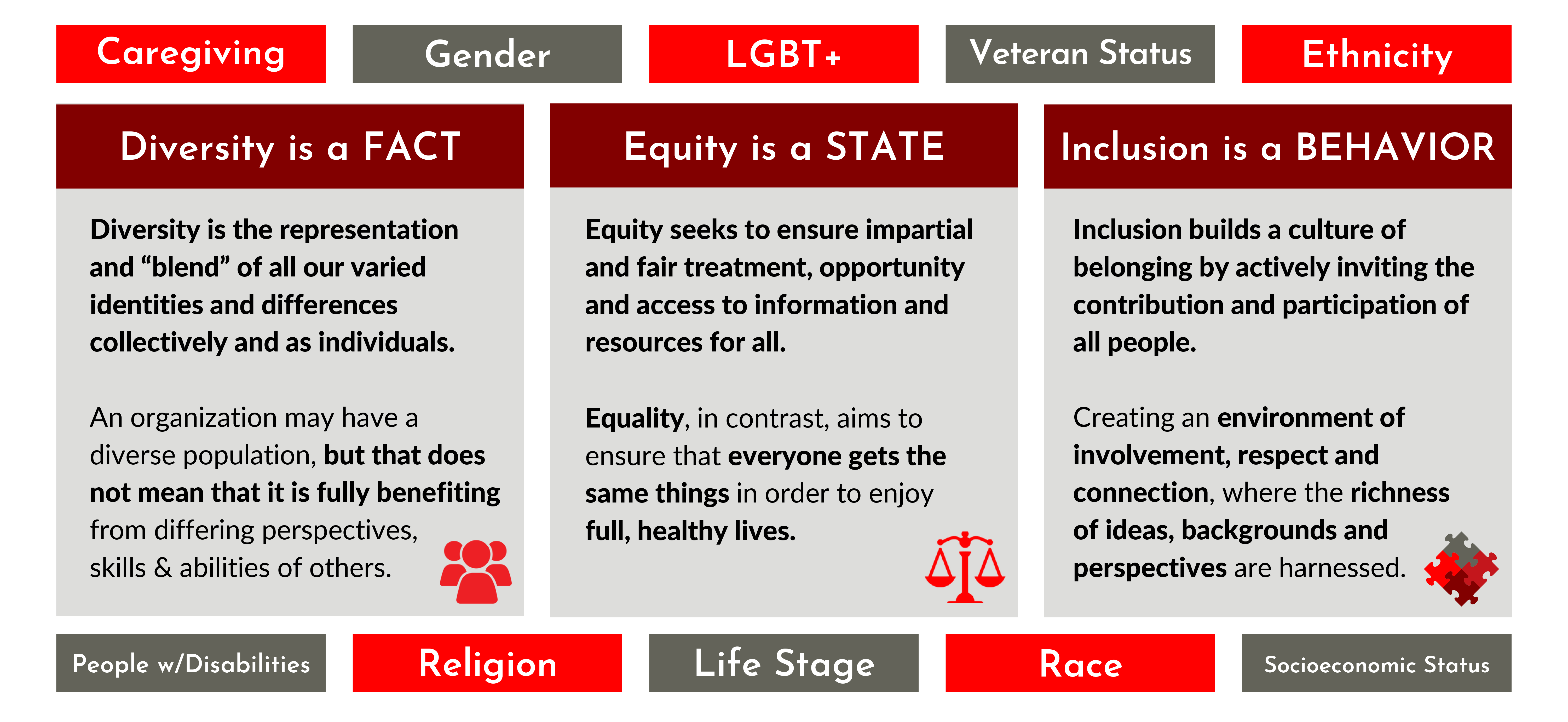 Caregiving

Gender

LGBT+

Veteran Status

Ethnicity

Diversity is a FACT

Diversity is the representation and “blend” of all our varied identities and differences collectively and as individuals.

An organization may have a diverse population, but that does not mean that it is fully benefiting from differing perspectives, skills & abilities of others.

Equity is a STATE

Equity seeks to ensure impartial and fair treatment, opportunity and access to information and resources for all.

Equality, in contrast, aims to ensure that everyone gets the same things in order to enjoy full, healthy lives.

Inclusion is a BEHAVIOR

Inclusion builds a culture of belonging by actively inviting the contribution and participation of all people.

Creating an environment of involvement, respect and connection, where the richness of ideas, backgrounds and perspectives are harnessed.

People w/Disabilities

Religion

Life Stage

Race

Socioeconomic Status